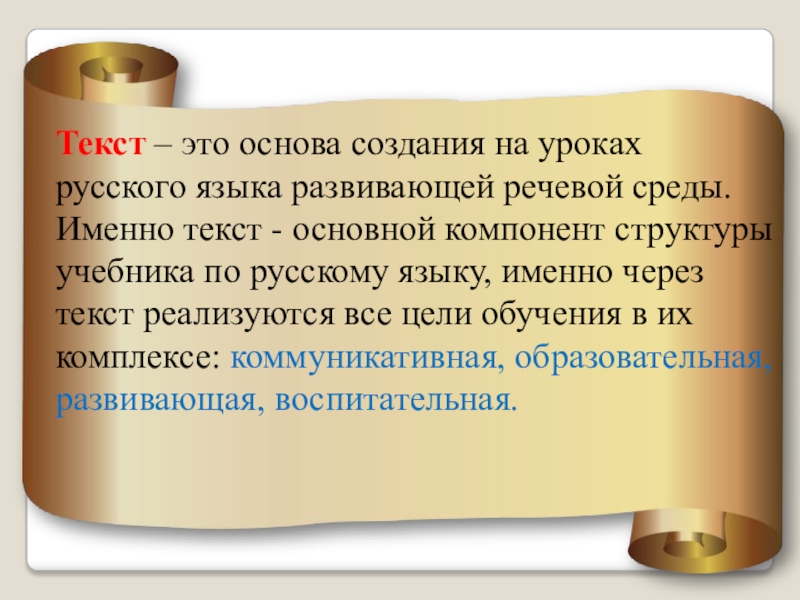 Текст – это основа создания на уроках русского языка развивающей речевой среды. Именно текст - основной компонент структуры учебника по русскому языку, именно через текст реализуются все цели обучения в их комплексе: коммуникативная, образовательная, развивающая, воспитательная.